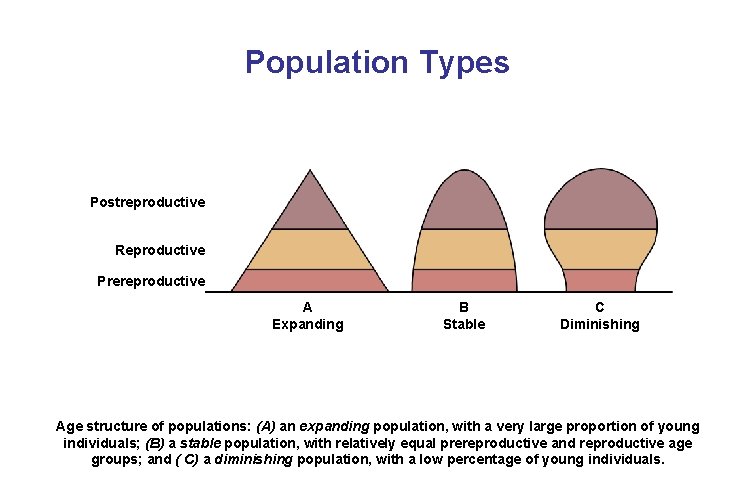 Population Types

Postreproductive

Reproductive

Prereproductive

A
Expanding

B
Stable

C
Diminishing

Age structure of populations: (A) an expanding population, with a very large proportion of young individuals; (B) a stable population, with relatively equal prereproductive and reproductive age groups; and ( C) a diminishing population, with a low percentage of young individuals.